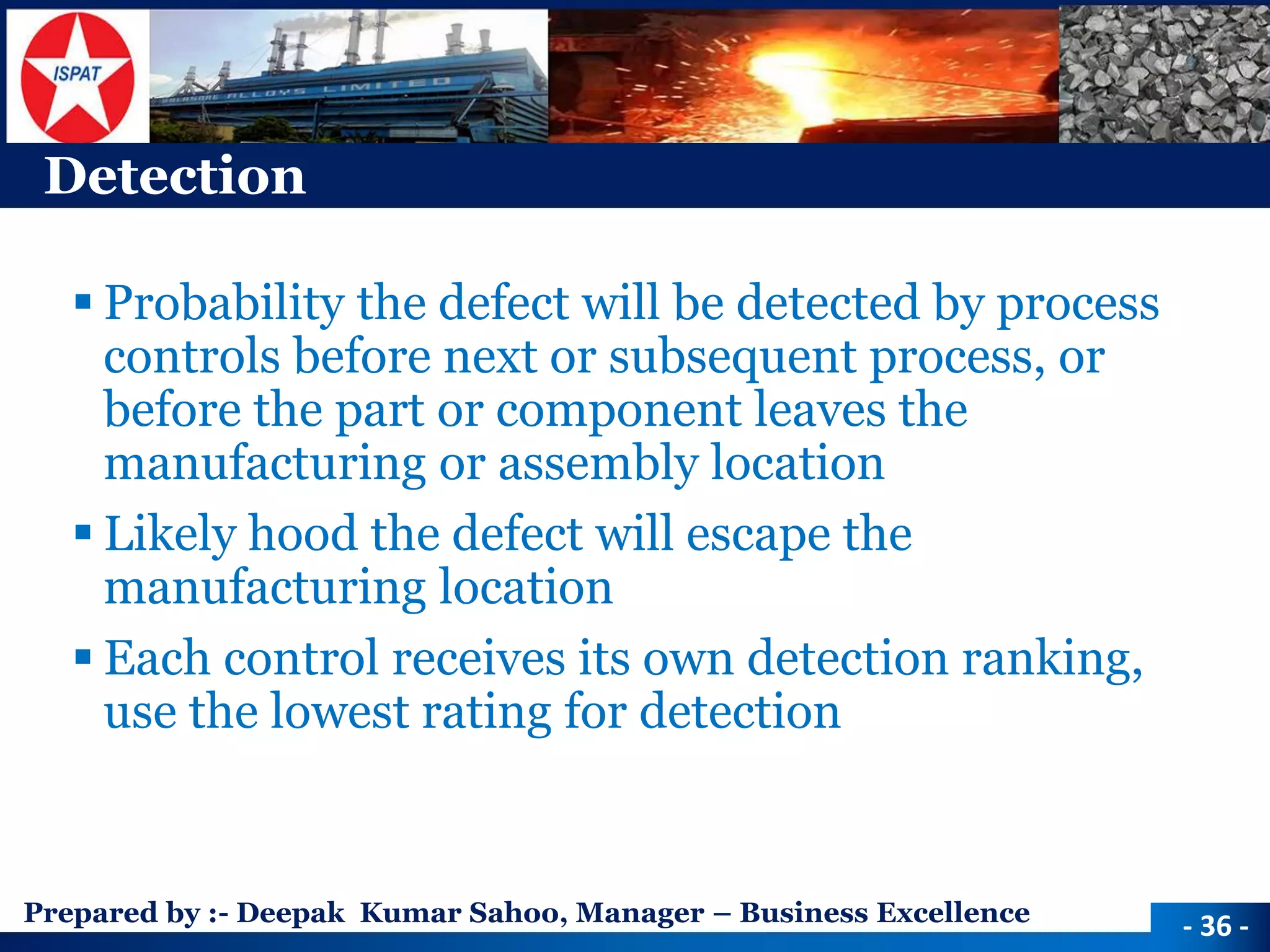 ISPAT

BALASORE ALLOYS LIMITED

Detection

▪ Probability the defect will be detected by process controls before next or subsequent process, or before the part or component leaves the manufacturing or assembly location

▪ Likely hood the defect will escape the manufacturing location

▪ Each control receives its own detection ranking, use the lowest rating for detection

Prepared by :- Deepak Kumar Sahoo, Manager – Business Excellence

- 36 -